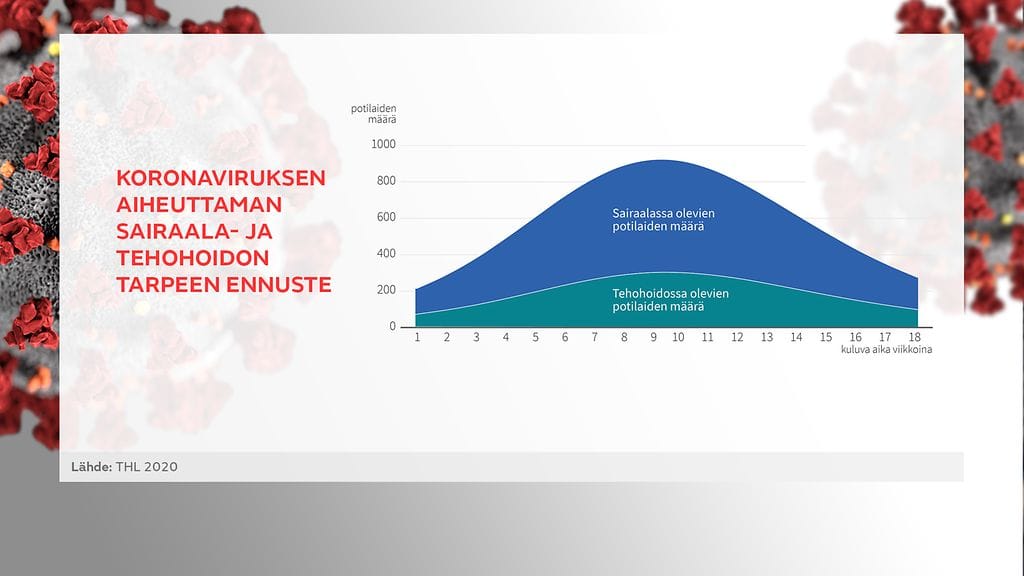 KORONAVIRUKSEN AIHEUTTAMAN SAIRAALA- JA TEHOHOIDON TARPEEN ENNUSTE

potilaiden määrä

1000
800
600
400
200
0

Sairaalassa olevien potilaiden määrä

Tehohoidossa olevien potilaiden määrä

1 2 3 4 5 6 7 8 9 10 11 12 13 14 15 16 17 18
kuluva aika viikkoina

Lähde: THL 2020